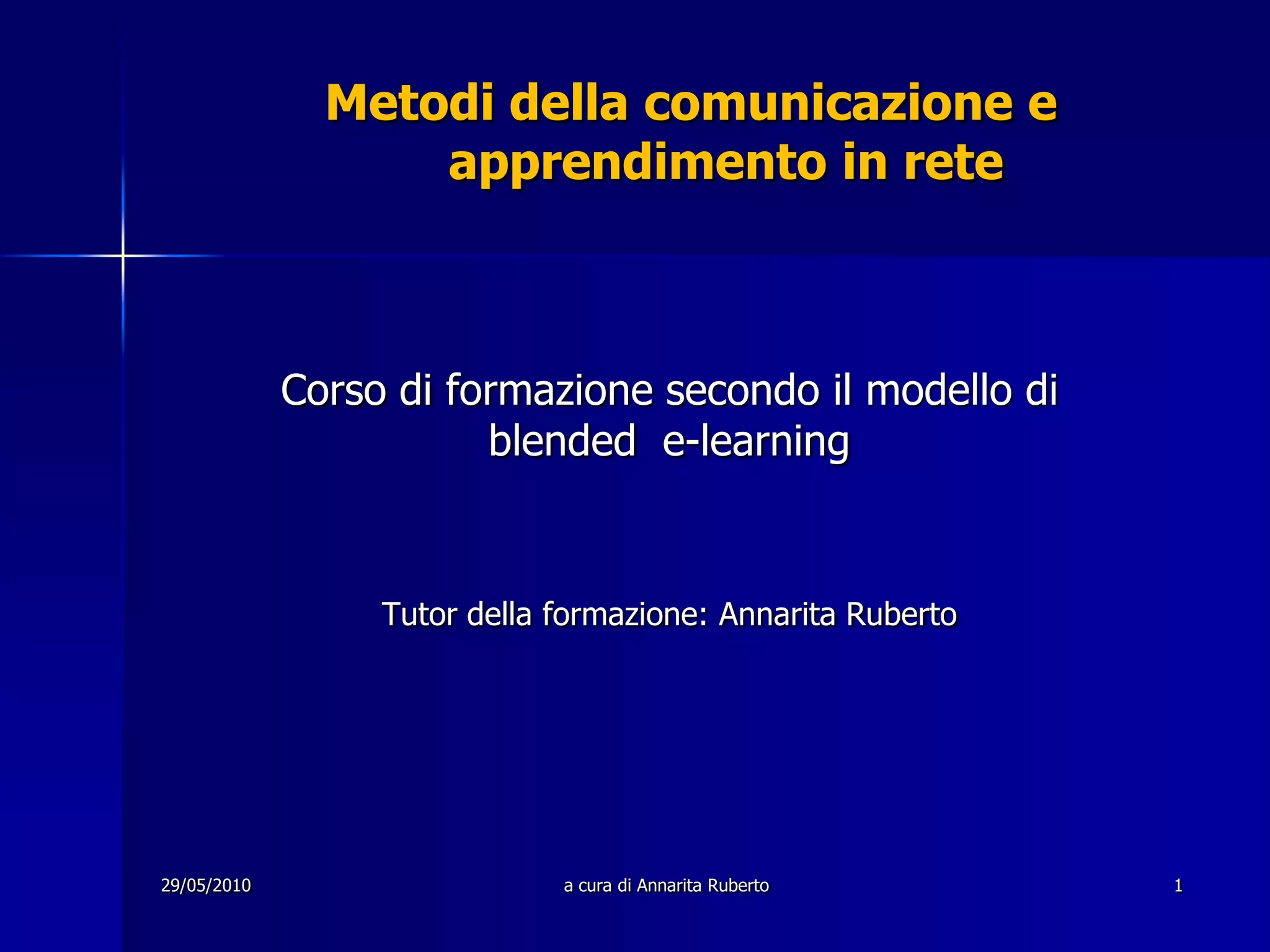 Metodi della comunicazione e apprendimento in rete

Corso di formazione secondo il modello di blended e-learning

Tutor della formazione: Annarita Ruberto

29/05/2010

a cura di Annarita Ruberto

1